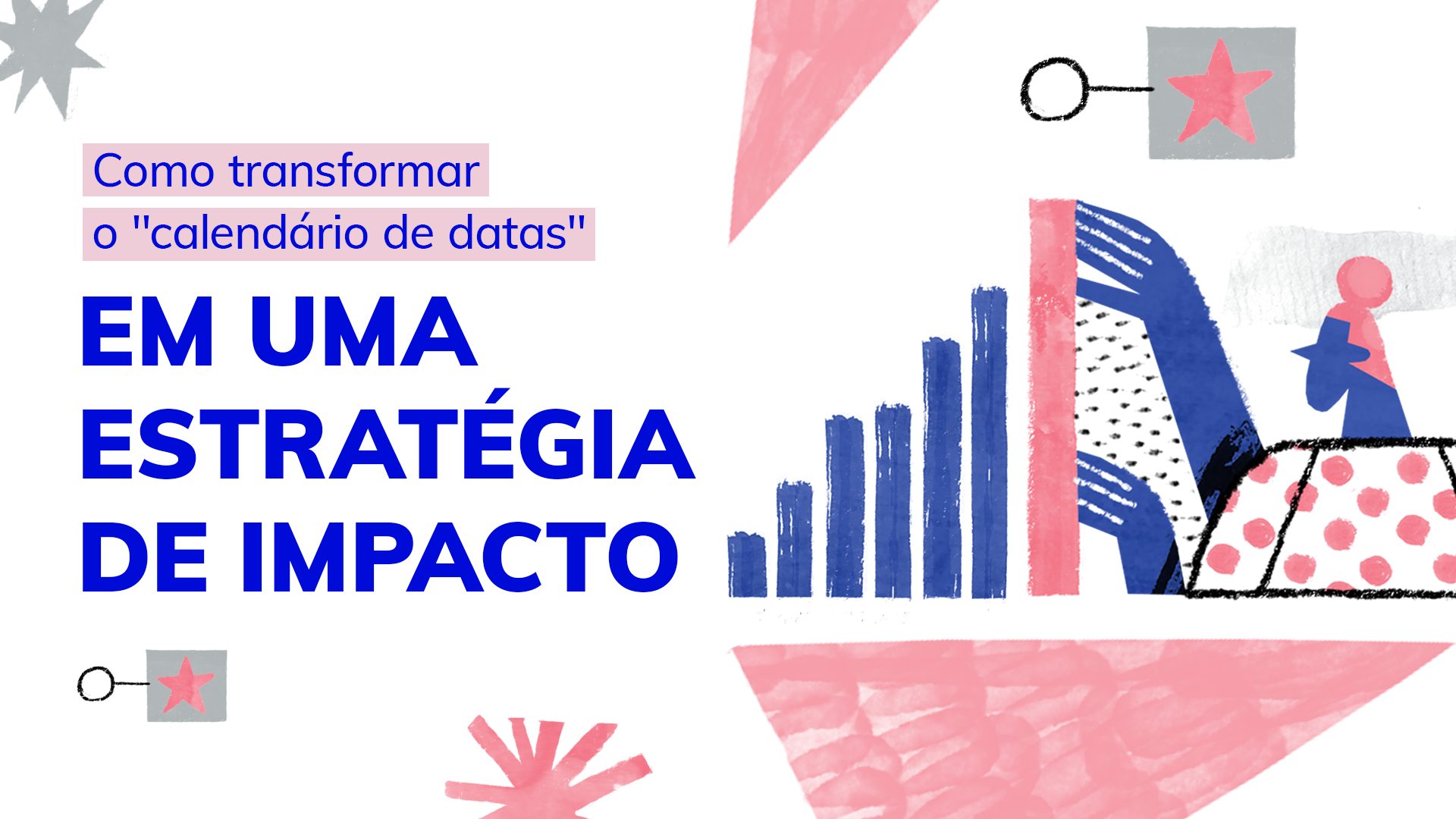 Como transformar o "calendário de datas"

EM UMA ESTRATÉGIA DE IMPACTO